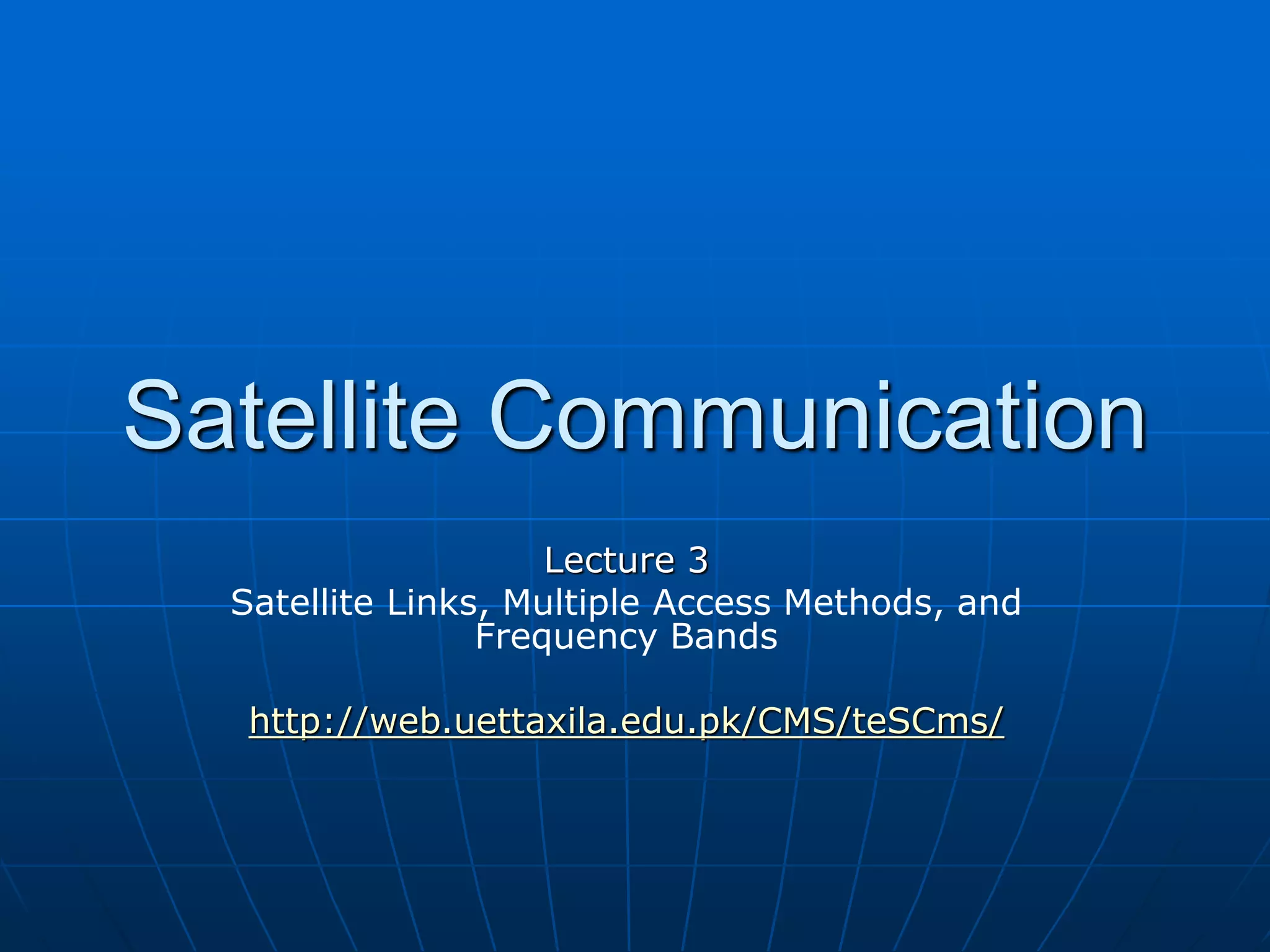 Satellite Communication

Lecture 3
Satellite Links, Multiple Access Methods, and Frequency Bands

http://web.uettaxila.edu.pk/CMS/teSCms/